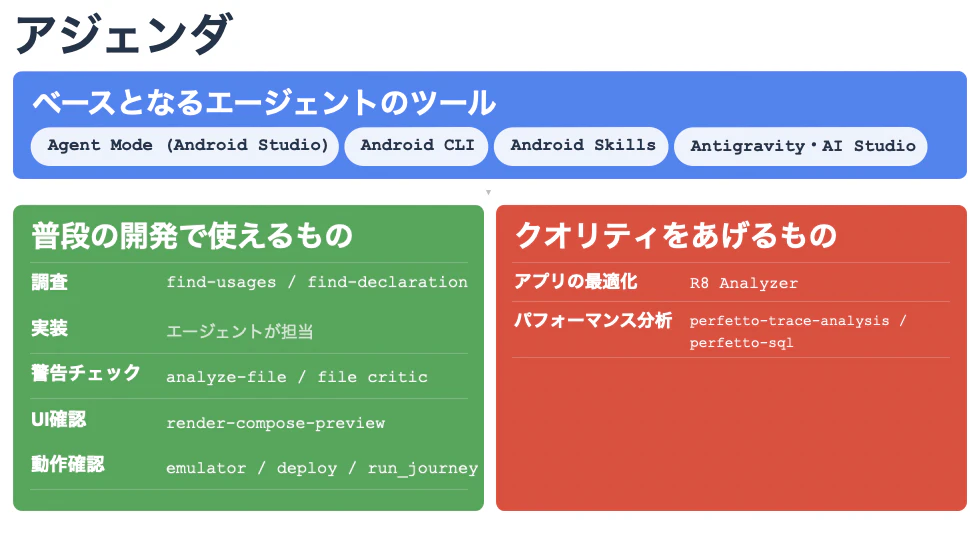 アジェンダ

ベースとなるエージェントのツール

Agent Mode (Android Studio)
Android CLI
Android Skills
Antigravity・AI Studio

普段の開発で使えるもの

調査 find-usages / find-declaration
実装 エージェントが担当
警告チェック analyze-file / file critic
UI確認 render-compose-preview
動作確認 emulator / deploy / run_journey

クオリティをあげるもの

アプリの最適化 R8 Analyzer
パフォーマンス分析 perfetto-trace-analysis / perfetto-sql